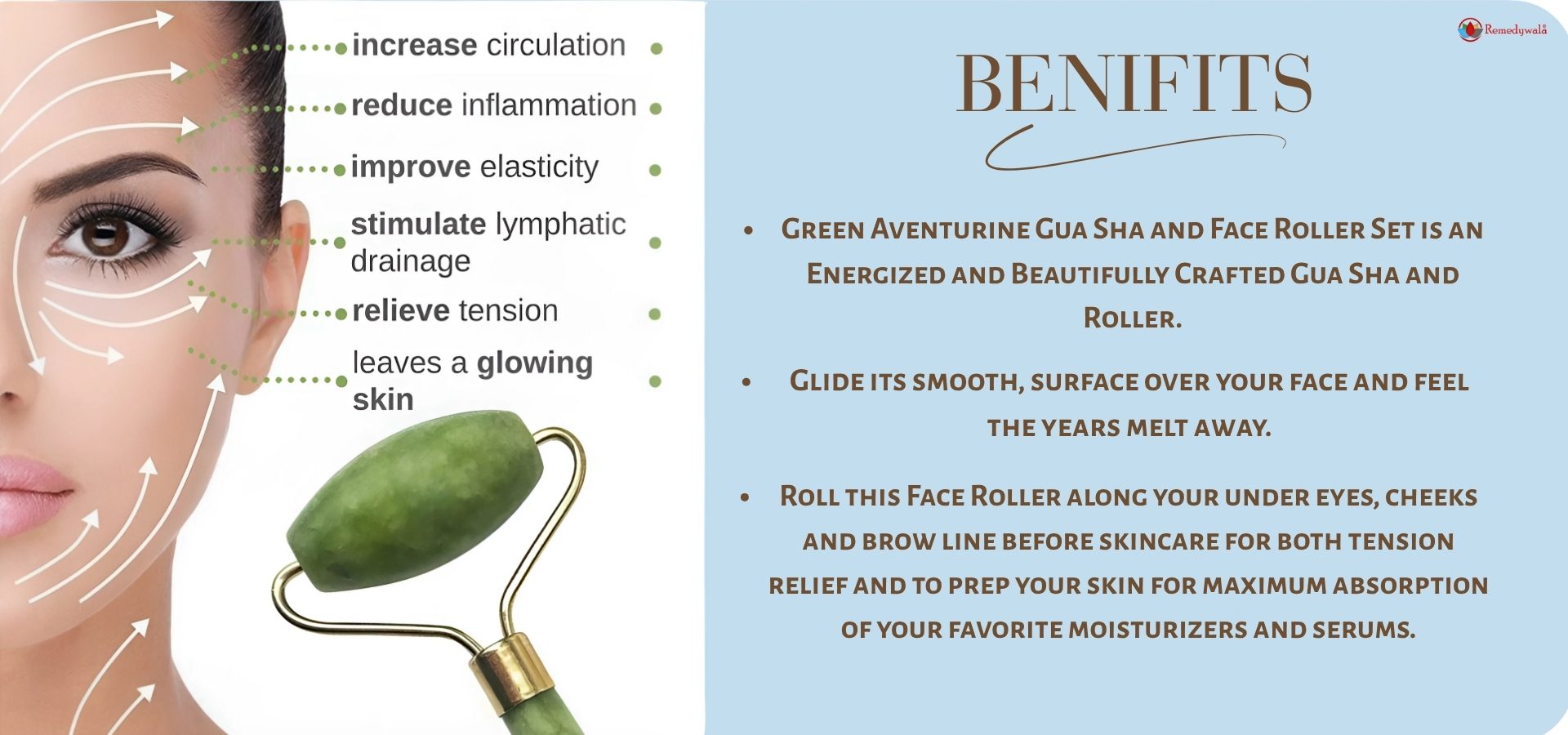 increase circulation

reduce inflammation

improve elasticity

stimulate lymphatic drainage

relieve tension

leaves a glowing skin

Remedywala

BENIFITS

• Green Aventurine Gua Sha and Face Roller Set is an Energized and Beautifully Crafted Gua Sha and Roller.

• Glide its smooth, surface over your face and feel the years melt away.

• Roll this Face Roller along your under eyes, cheeks and brow line before skincare for both tension relief and to prep your skin for maximum absorption of your favorite moisturizers and serums.